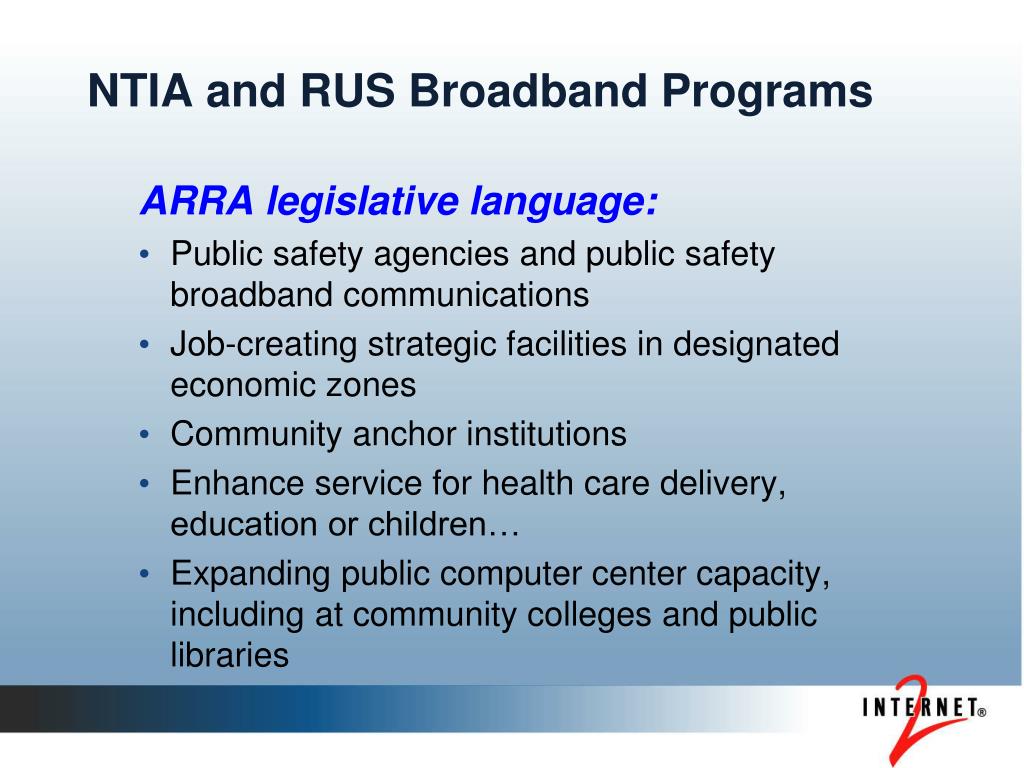 NTIA and RUS Broadband Programs

ARRA legislative language:

• Public safety agencies and public safety broadband communications
• Job-creating strategic facilities in designated economic zones
• Community anchor institutions
• Enhance service for health care delivery, education or children…
• Expanding public computer center capacity, including at community colleges and public libraries

INTERNET® 2